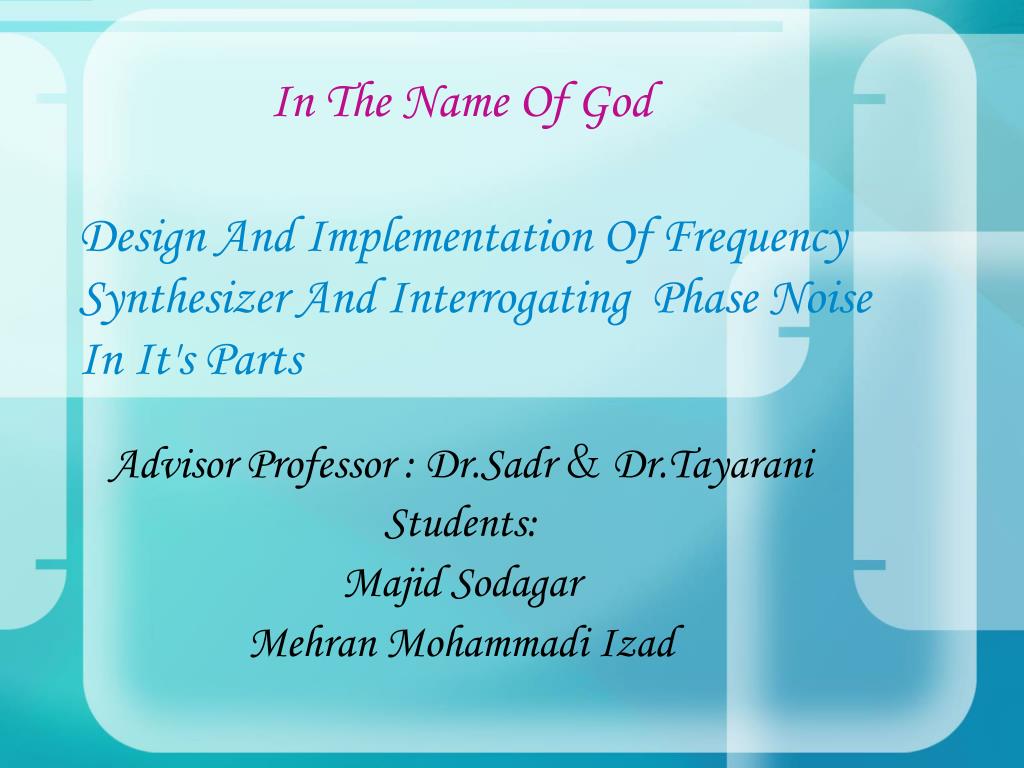 In The Name Of God

Design And Implementation Of Frequency Synthesizer And Interrogating Phase Noise In It's Parts

Advisor Professor : Dr.Sadr & Dr.Tayarani
Students:
Majid Sodagar
Mehran Mohammadi Izad